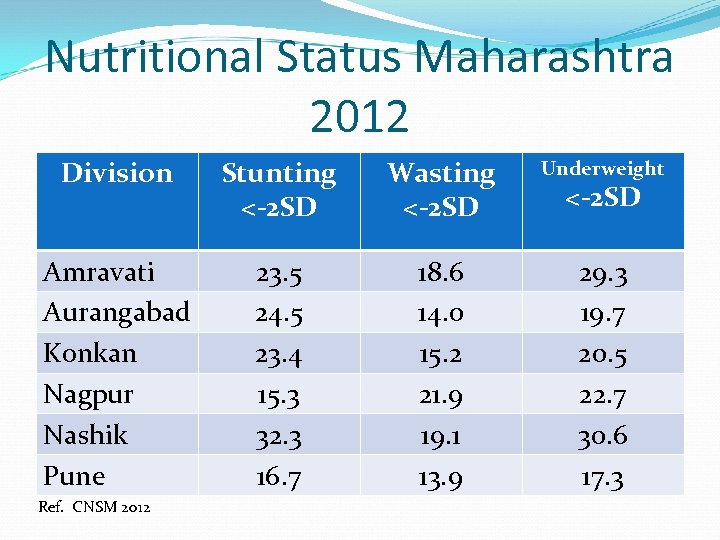 Nutritional Status Maharashtra 2012

| Division | Stunting <-2SD | Wasting <-2SD | Underweight <-2SD |
|---|---|---|---|
| Amravati | 23.5 | 18.6 | 29.3 |
| Aurangabad | 24.5 | 14.0 | 19.7 |
| Konkan | 23.4 | 15.2 | 20.5 |
| Nagpur | 15.3 | 21.9 | 22.7 |
| Nashik | 32.3 | 19.1 | 30.6 |
| Pune | 16.7 | 13.9 | 17.3 |

Ref. CNSM 2012